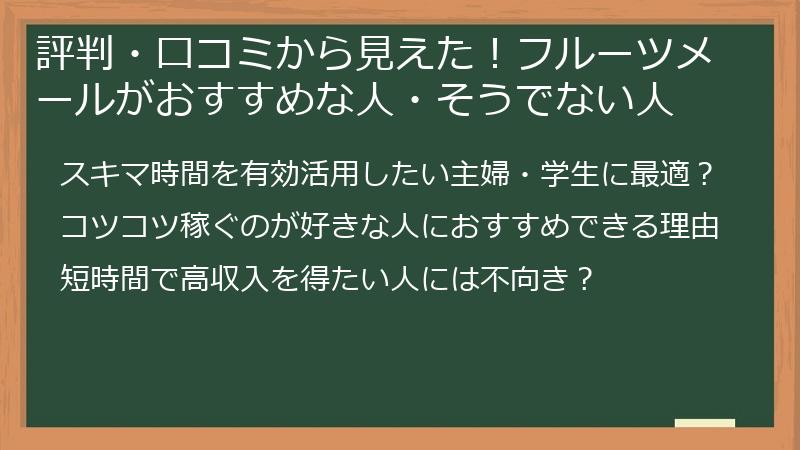 評判・口コミから見えた！フルーツメールがおすすめな人・そうでない人

スキマ時間を有効活用したい主婦・学生に最適？

コツコツ稼ぐのが好きな人におすすめできる理由

短時間で高収入を得たい人には不向き？